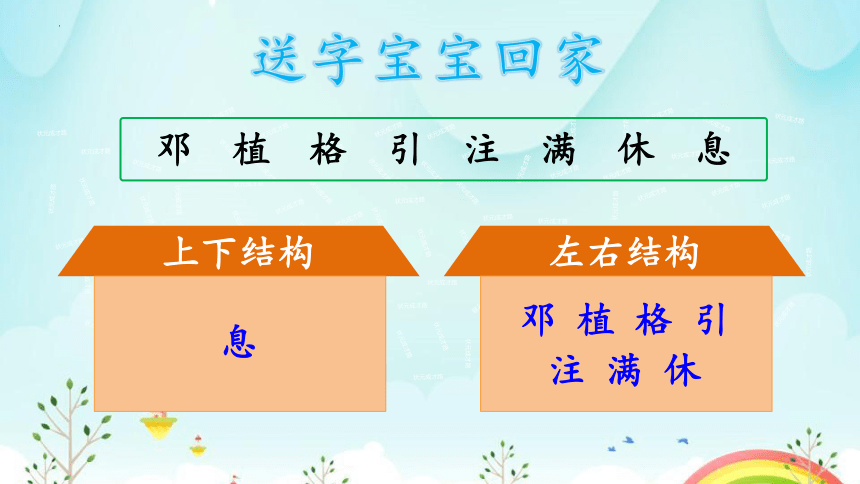 送字宝宝回家

邓 植 格 引 注 满 休 息

上下结构

息

左右结构

邓 植 格 引
注 满 休